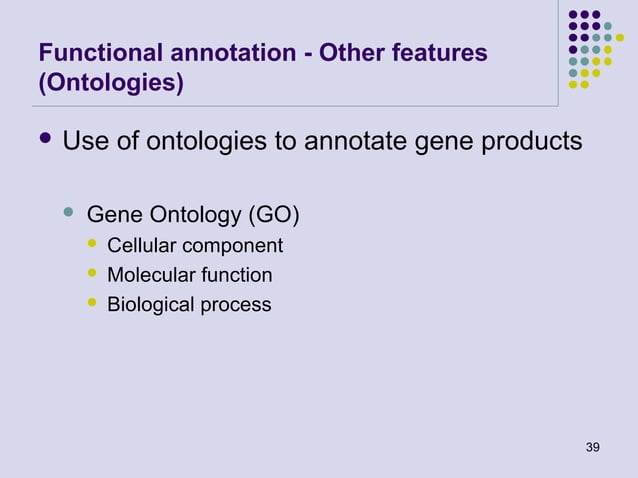 Functional annotation - Other features (Ontologies)

• Use of ontologies to annotate gene products

• Gene Ontology (GO)
• Cellular component
• Molecular function
• Biological process

39